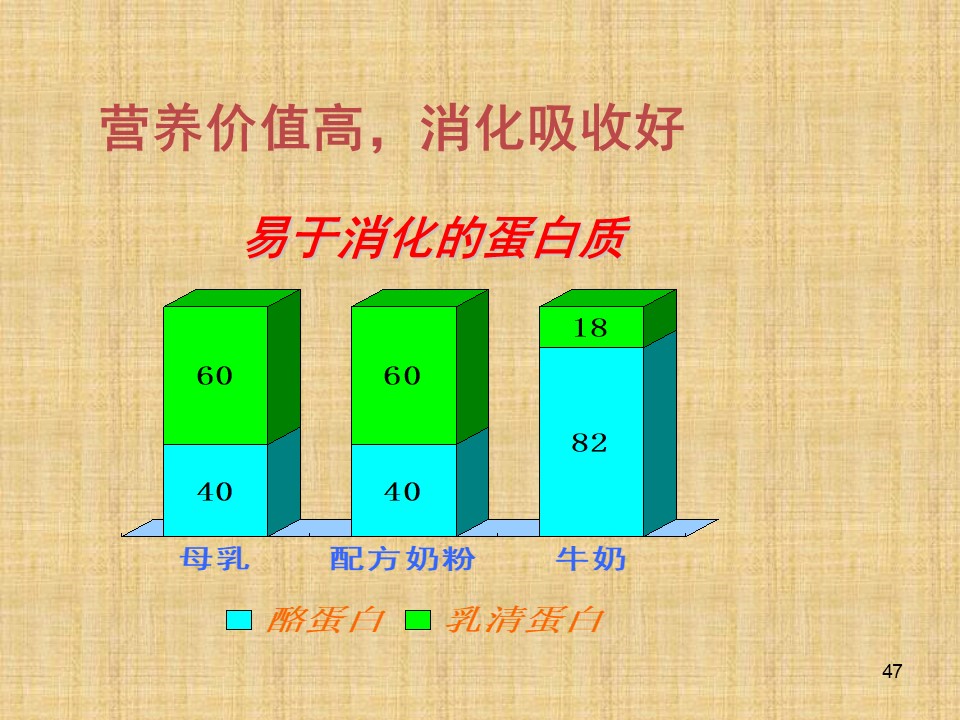 营养价值高，消化吸收好

易于消化的蛋白质

60
40
60
40
18
82

母乳　配方奶粉　牛奶

酪蛋白　乳清蛋白

47